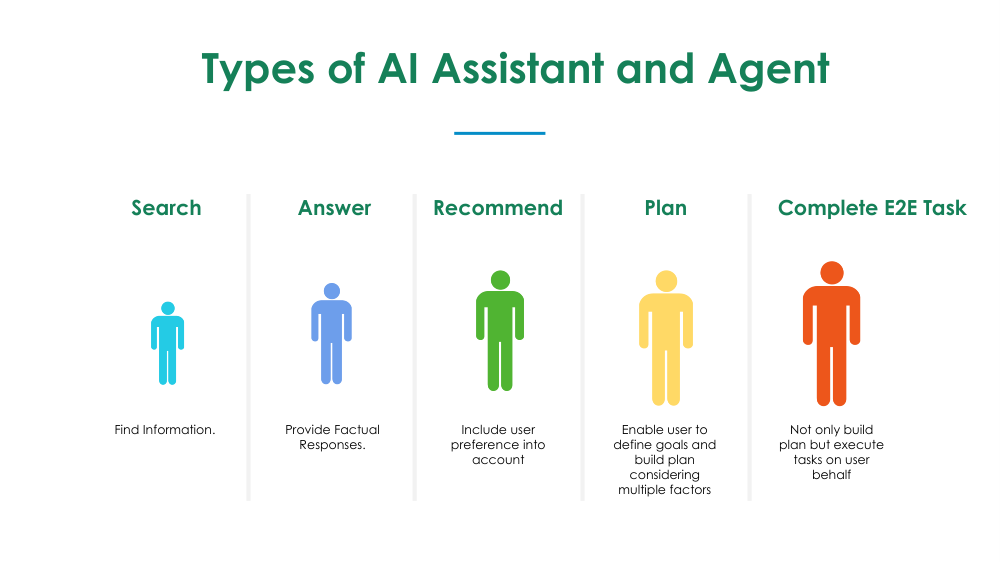 Types of AI Assistant and Agent

Search

Find Information.

Answer

Provide Factual Responses.

Recommend

Include user preference into account

Plan

Enable user to define goals and build plan considering multiple factors

Complete E2E Task

Not only build plan but execute tasks on user behalf